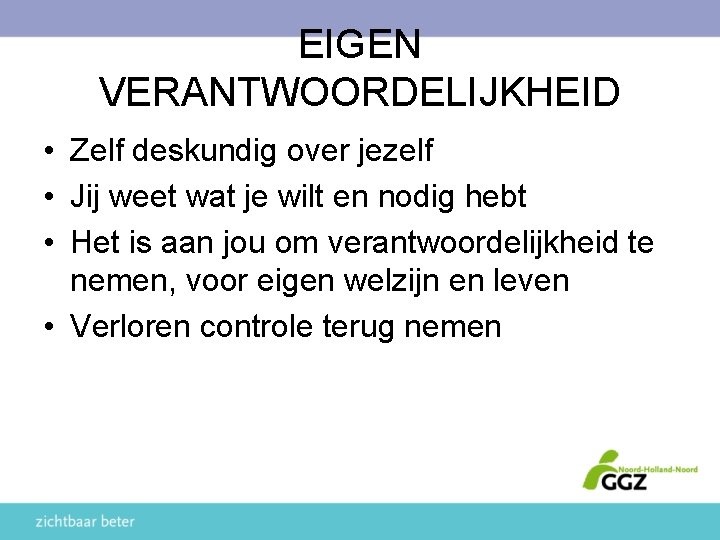 EIGEN VERANTWOORDELIJKHEID

• Zelf deskundig over jezelf
• Jij weet wat je wilt en nodig hebt
• Het is aan jou om verantwoordelijkheid te nemen, voor eigen welzijn en leven
• Verloren controle terug nemen

Noord-Holland-Noord
GGZ

zichtbaar beter